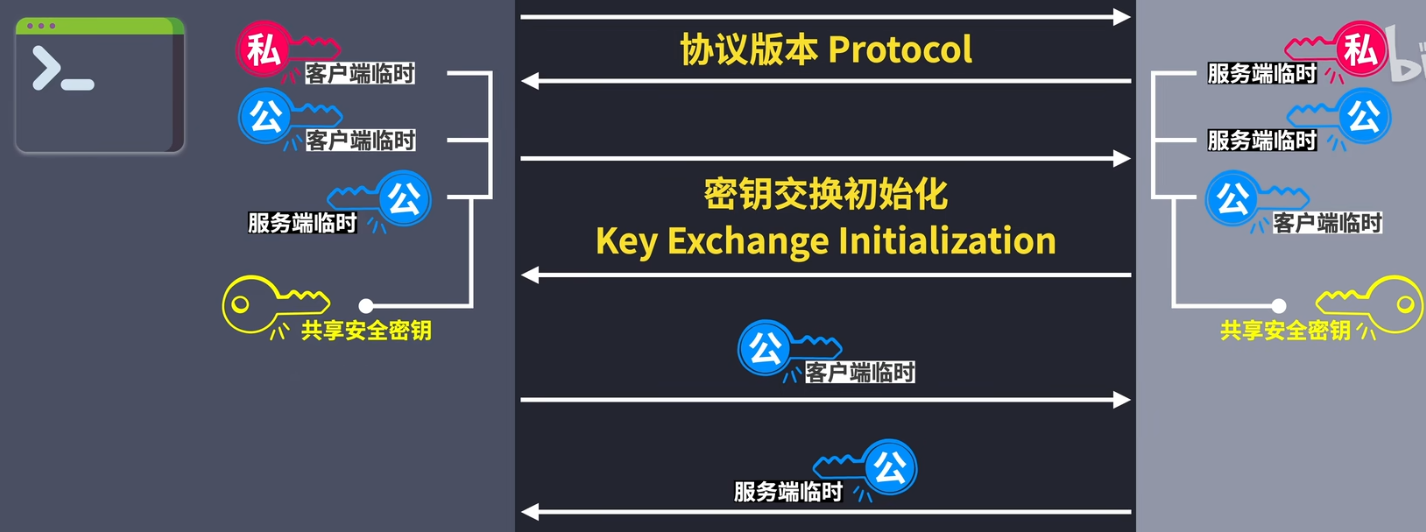 私
客户端临时
公
客户端临时
公
服务端临时
共享安全密钥

协议版本 Protocol

密钥交换初始化
Key Exchange Initialization

公
客户端临时

公
服务端临时

私
服务端临时
公
服务端临时
公
客户端临时
共享安全密钥